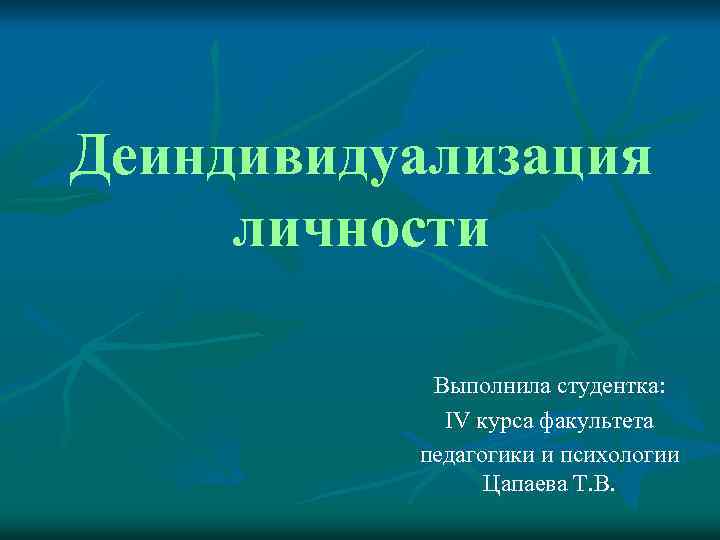 Деиндивидуализация личности

Выполнила студентка:
IV курса факультета
педагогики и психологии
Цапаева Т.В.